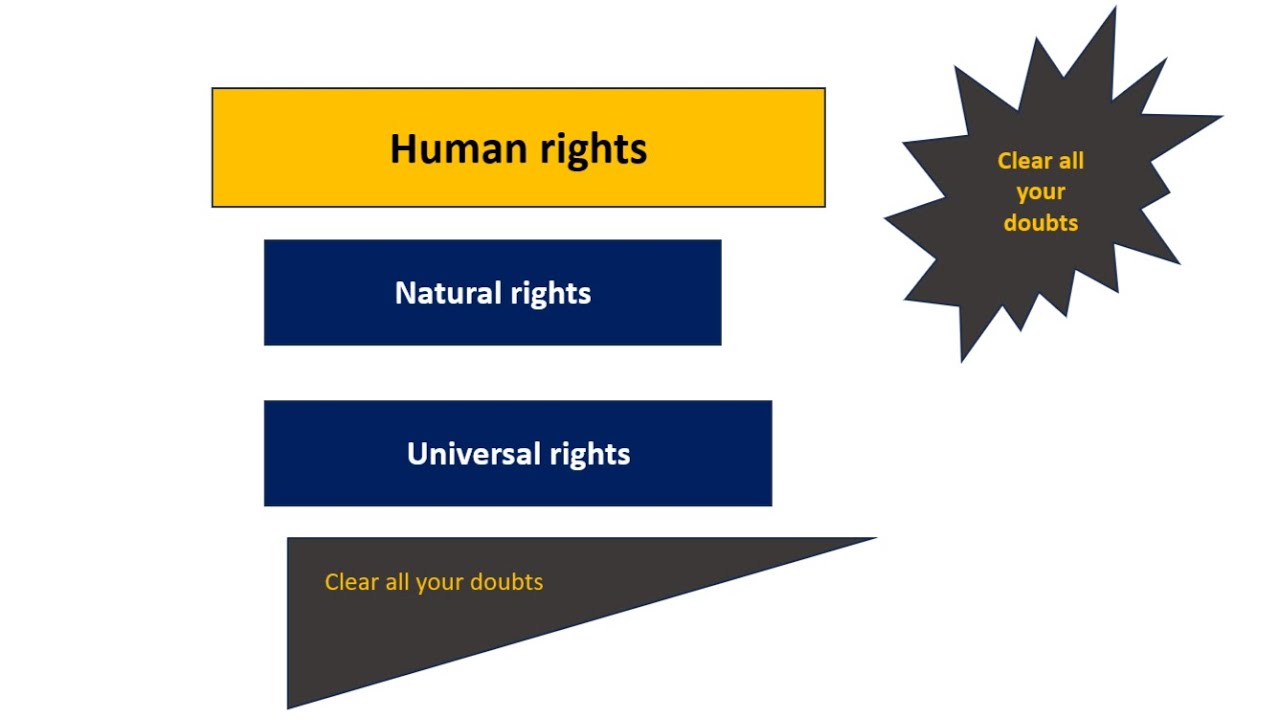 Human rights

Clear all your doubts

Natural rights

Universal rights

Clear all your doubts